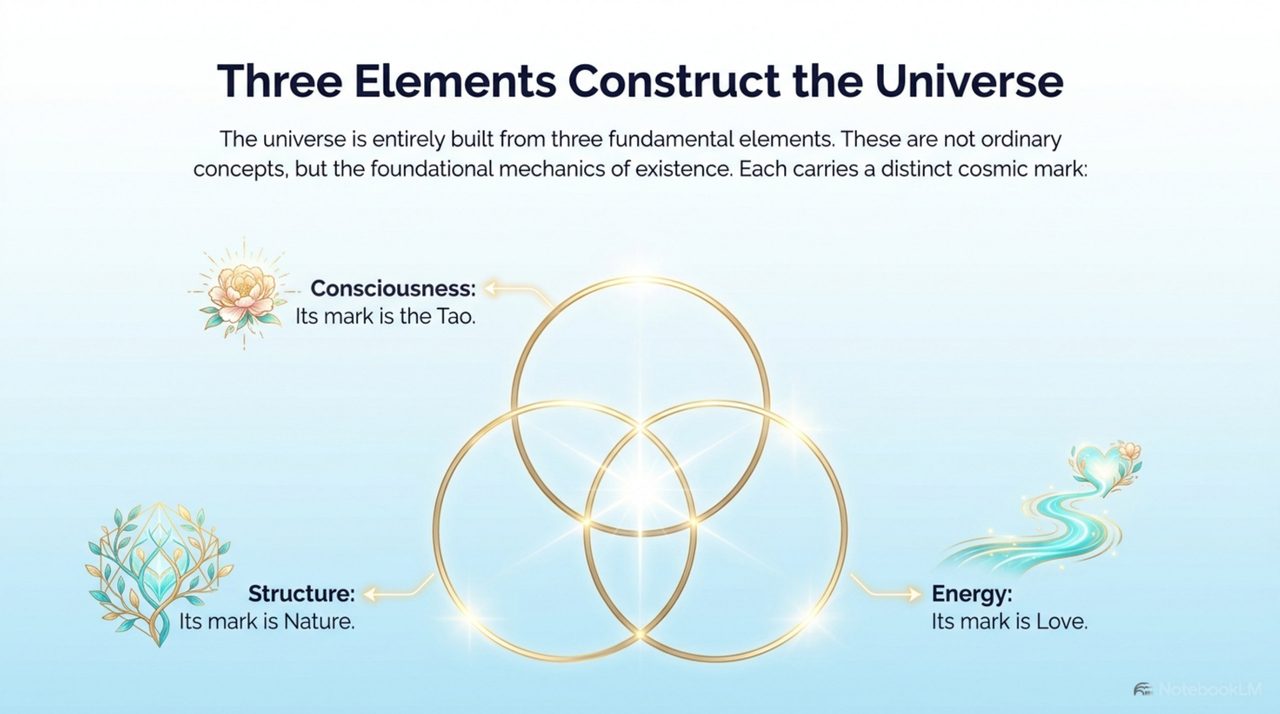 Three Elements Construct the Universe

The universe is entirely built from three fundamental elements. These are not ordinary concepts, but the foundational mechanics of existence. Each carries a distinct cosmic mark:

Consciousness:
Its mark is the Tao.

Structure:
Its mark is Nature.

Energy:
Its mark is Love.

NotebookLM